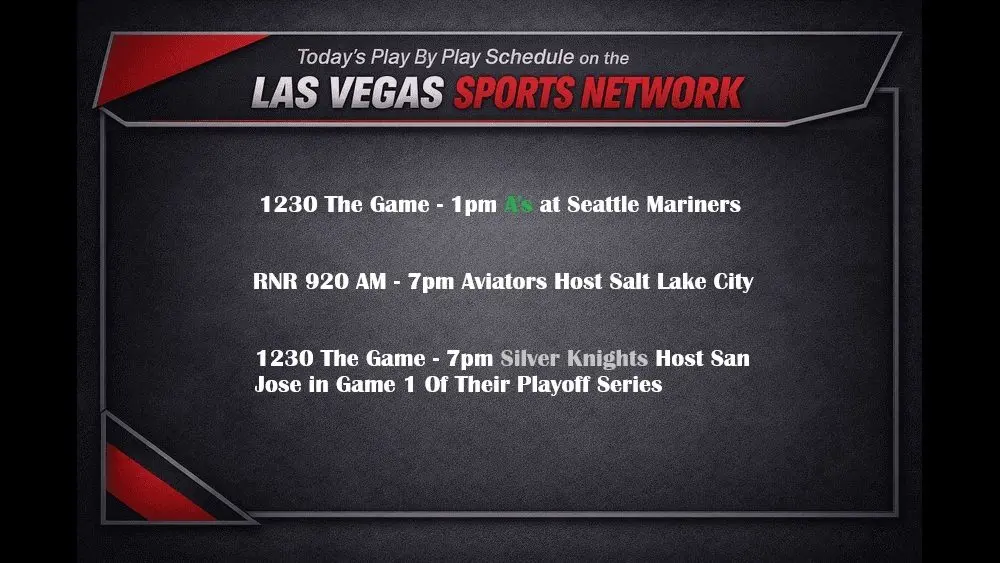 Today's Play By Play Schedule on the
LAS VEGAS SPORTS NETWORK

1230 The Game - 1pm A's at Seattle Mariners

RNR 920 AM - 7pm Aviators Host Salt Lake City

1230 The Game - 7pm Silver Knights Host San Jose in Game 1 Of Their Playoff Series